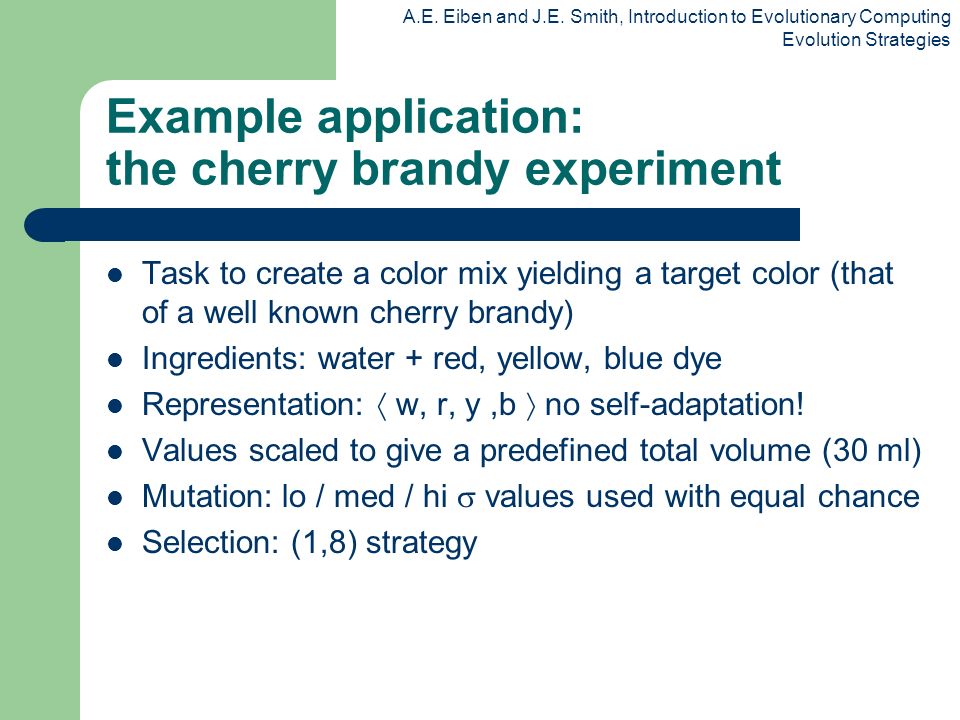 A.E. Eiben and J.E. Smith, Introduction to Evolutionary Computing
Evolution Strategies

Example application:
the cherry brandy experiment

- Task to create a color mix yielding a target color (that of a well known cherry brandy)
- Ingredients: water + red, yellow, blue dye
- Representation: $\langle$ w, r, y ,b $\rangle$ no self-adaptation!
- Values scaled to give a predefined total volume (30 ml)
- Mutation: lo / med / hi $\sigma$ values used with equal chance
- Selection: (1,8) strategy